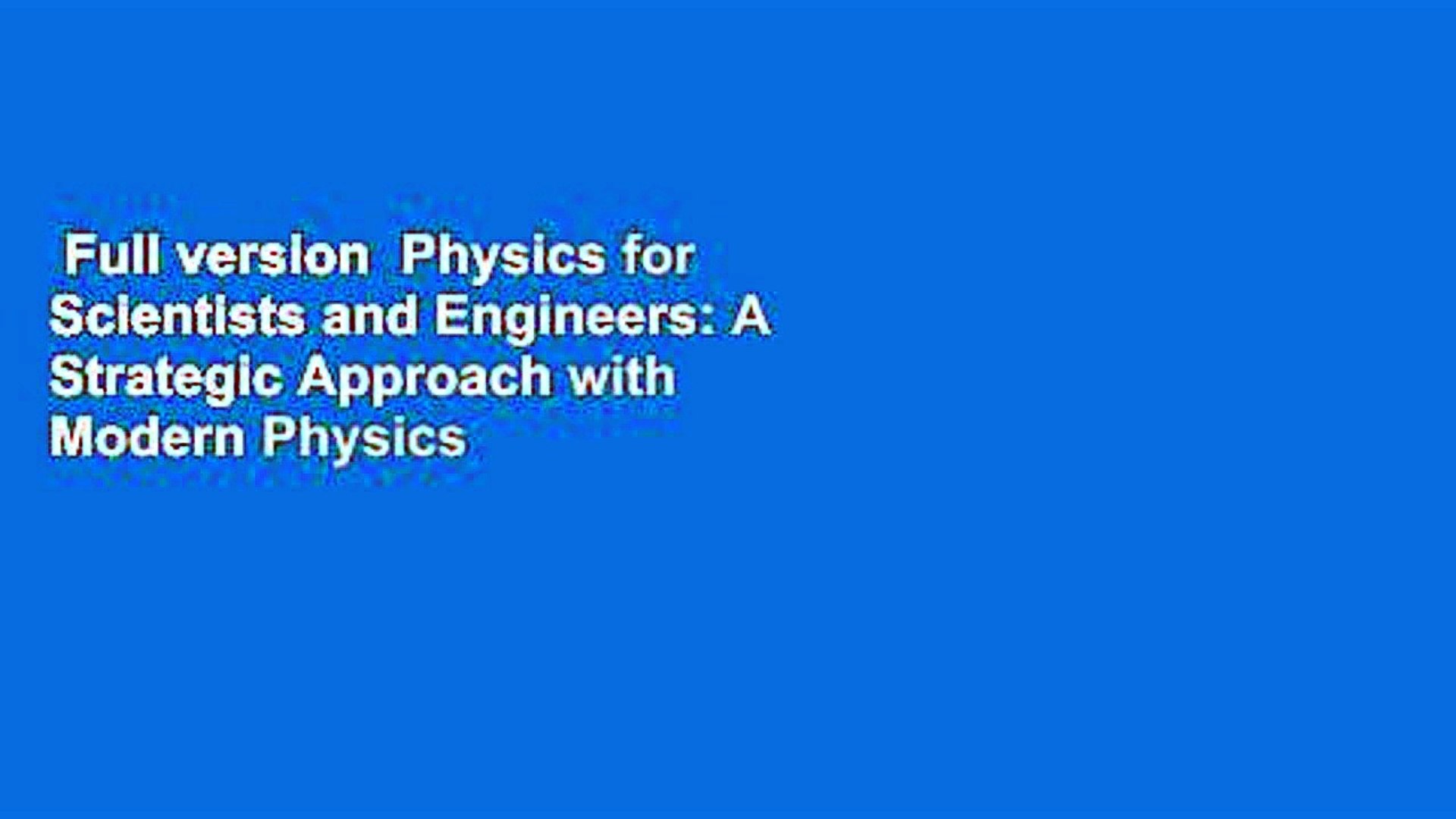 Full version  Physics for Scientists and Engineers: A Strategic Approach with Modern Physics